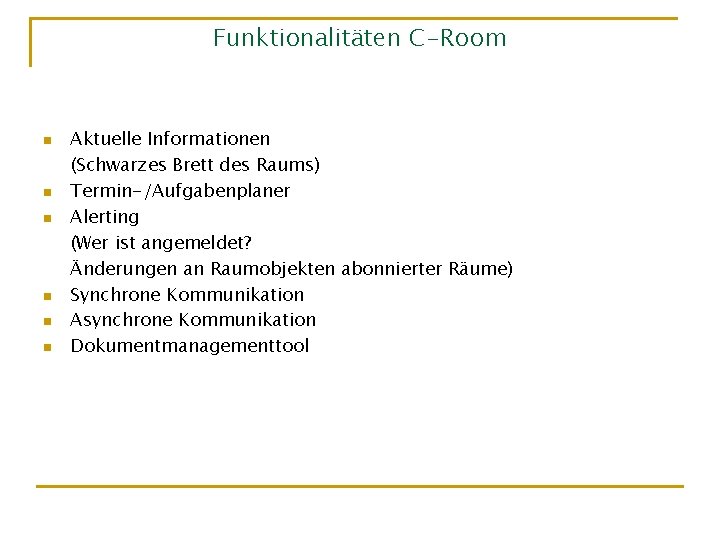 Funktionalitäten C-Room

- Aktuelle Informationen
(Schwarzes Brett des Raums)
- Termin-/Aufgabenplaner
- Alerting
(Wer ist angemeldet?
Änderungen an Raumobjekten abonnierter Räume)
- Synchrone Kommunikation
- Asynchrone Kommunikation
- Dokumentmanagementtool